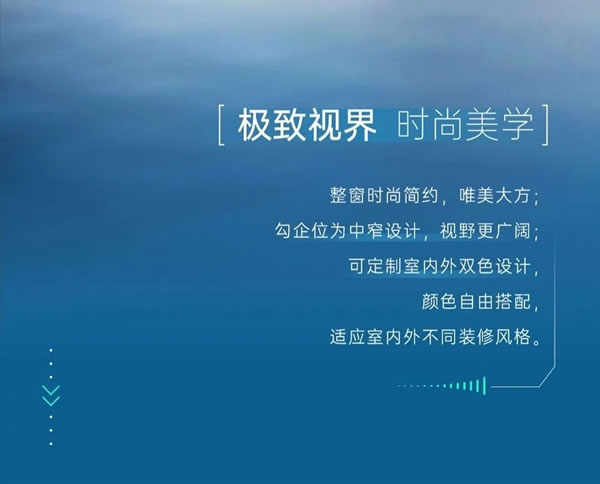 [ 极致视界 时尚美学 ]

整窗时尚简约，唯美大方；
勾企位为中窄设计，视野更广阔；
可定制室内外双色设计，
颜色自由搭配，
适应室内外不同装修风格。